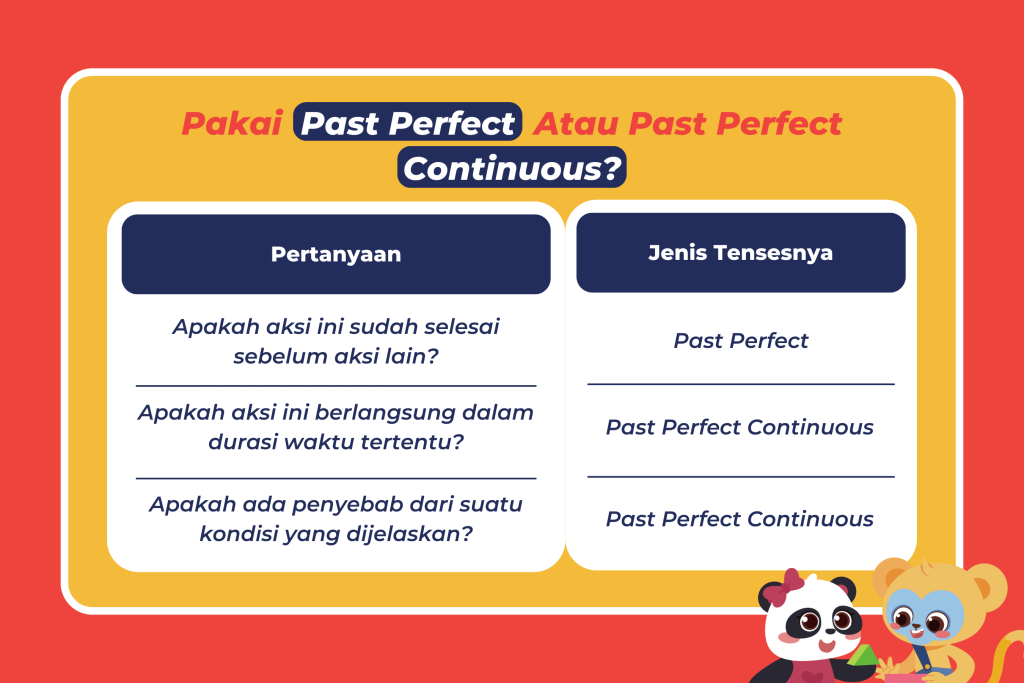 Pakai Past Perfect Atau Past Perfect Continuous?

| Pertanyaan | Jenis Tensesnya |
|---|---|
| Apakah aksi ini sudah selesai sebelum aksi lain? | Past Perfect |
| Apakah aksi ini berlangsung dalam durasi waktu tertentu? | Past Perfect Continuous |
| Apakah ada penyebab dari suatu kondisi yang dijelaskan? | Past Perfect Continuous |